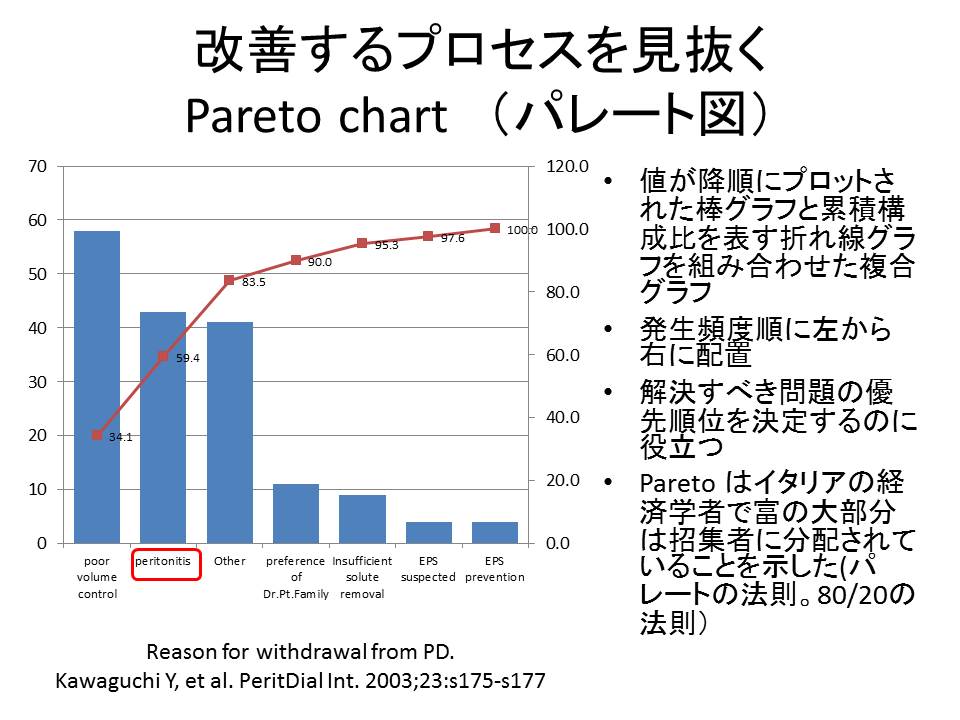 改善するプロセスを見抜く
Pareto chart （パレート図）

70
60
50
40
30
20
10
0

120.0
100.0
80.0
60.0
40.0
20.0
0.0

34.1
59.4
83.5
90.0
95.3
97.6
100.0

poor volume control
peritonitis
Other
preference of Dr.Pt.Family
Insufficient solute removal
EPS suspected
EPS prevention

Reason for withdrawal from PD.
Kawaguchi Y, et al. PeritDial Int. 2003;23:s175-s177

• 値が降順にプロットされた棒グラフと累積構成比を表す折れ線グラフを組み合わせた複合グラフ
• 発生頻度順に左から右に配置
• 解決すべき問題の優先順位を決定するのに役立つ
• Pareto はイタリアの経済学者で富の大部分は招集者に分配されていることを示した(パレートの法則。80/20の法則)